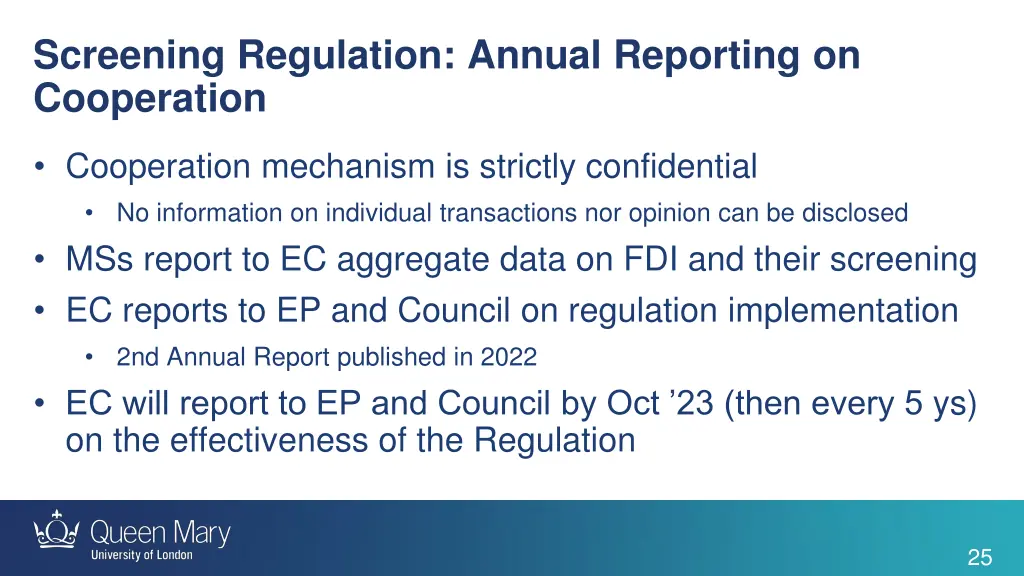 Screening Regulation: Annual Reporting on Cooperation

• Cooperation mechanism is strictly confidential
  • No information on individual transactions nor opinion can be disclosed
• MSs report to EC aggregate data on FDI and their screening
• EC reports to EP and Council on regulation implementation
  • 2nd Annual Report published in 2022
• EC will report to EP and Council by Oct ’23 (then every 5 ys) on the effectiveness of the Regulation

Queen Mary
University of London

25